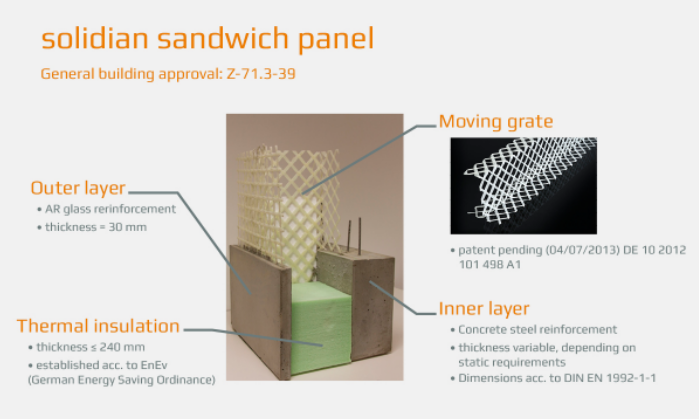 solidian sandwich panel

General building approval: Z-71.3-39

Outer layer
• AR glass rerinforcement
• thickness = 30 mm

Thermal insulation
• thickness ≤ 240 mm
• established acc. to EnEv (German Energy Saving Ordinance)

Moving grate

• patent pending (04/07/2013) DE 10 2012 101 498 A1

Inner layer
• Concrete steel reinforcement
• thickness variable, depending on static requirements
• Dimensions acc. to DIN EN 1992-1-1